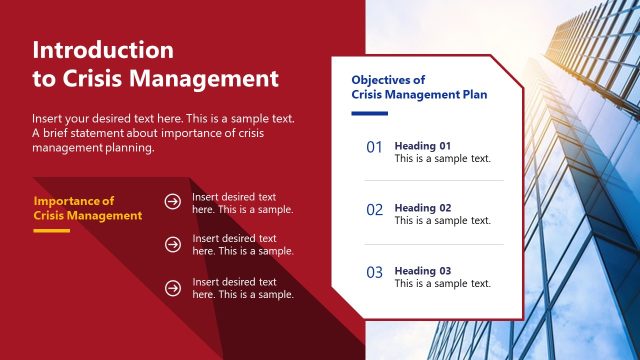 Introduction
to Crisis Management

Insert your desired text here. This is a sample text. A brief statement about importance of crisis management planning.

Importance of Crisis Management

Insert desired text here. This is a sample.

Insert desired text here. This is a sample.

Insert desired text here. This is a sample.

Objectives of Crisis Management Plan

01 Heading 01
This is a sample text.

02 Heading 02
This is a sample text.

03 Heading 03
This is a sample text.